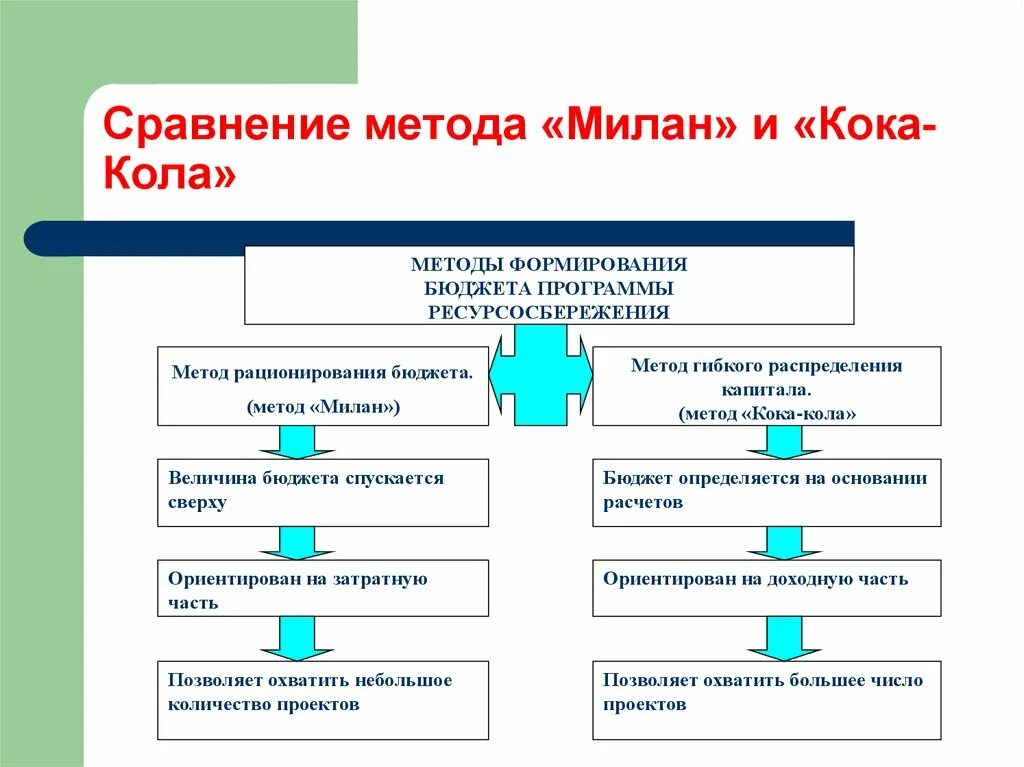 Сравнение метода «Милан» и «Кока-Кола»

МЕТОДЫ ФОРМИРОВАНИЯ БЮДЖЕТА ПРОГРАММЫ РЕСУРСОСБЕРЕЖЕНИЯ

Метод рационирования бюджета.
(метод «Милан»)

Величина бюджета спускается сверху

Ориентирован на затратную часть

Позволяет охватить небольшое количество проектов

Метод гибкого распределения капитала.
(метод «Кока-кола»

Бюджет определяется на основании расчетов

Ориентирован на доходную часть

Позволяет охватить большее число проектов